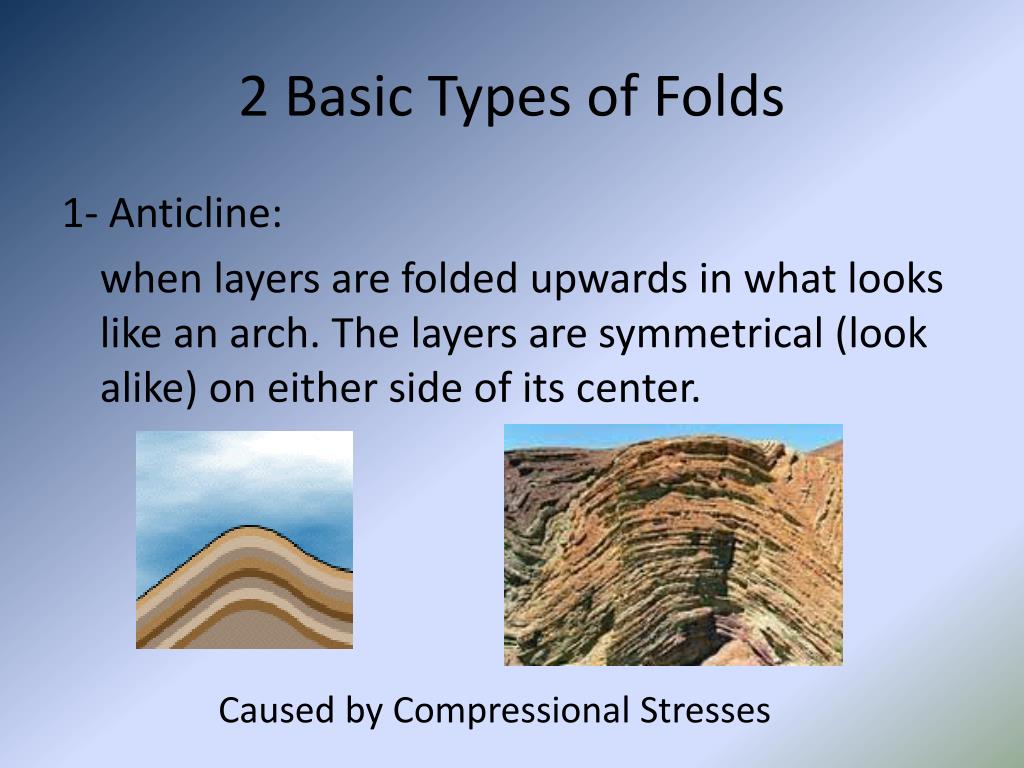 2 Basic Types of Folds

1- Anticline:

when layers are folded upwards in what looks like an arch. The layers are symmetrical (look alike) on either side of its center.

Caused by Compressional Stresses